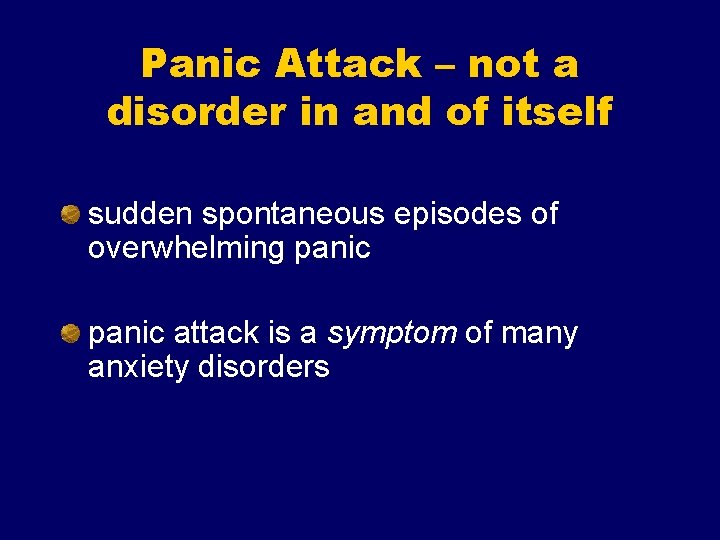 Panic Attack – not a disorder in and of itself

sudden spontaneous episodes of overwhelming panic

panic attack is a symptom of many anxiety disorders